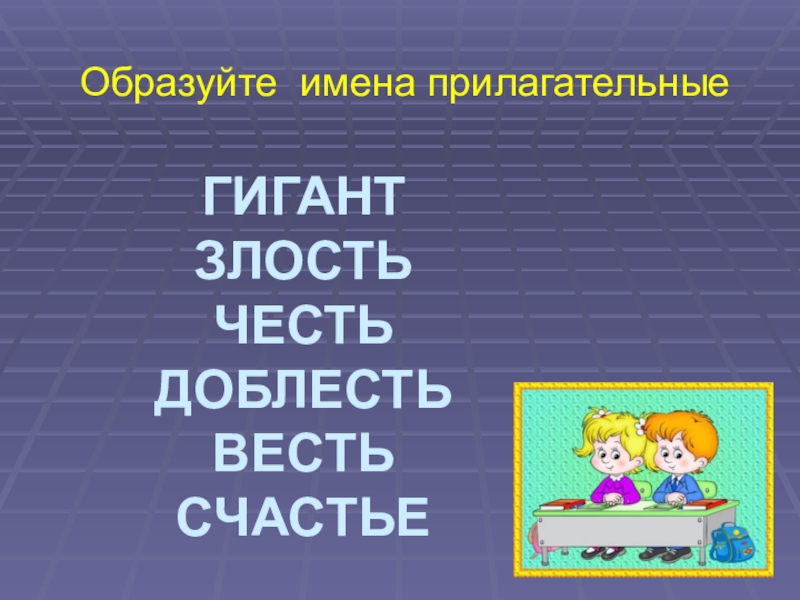 Образуйте имена прилагательные

ГИГАНТ
ЗЛОСТЬ
ЧЕСТЬ
ДОБЛЕСТЬ
ВЕСТЬ
СЧАСТЬЕ